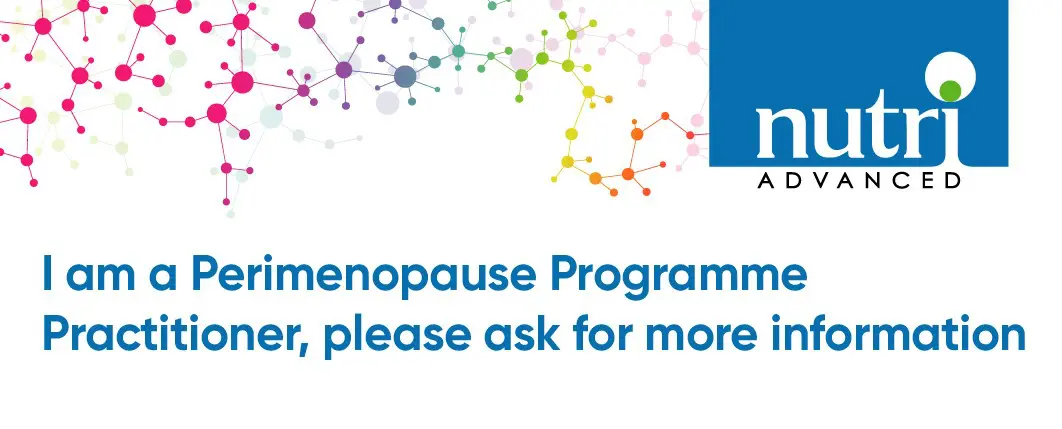 nutri
ADVANCED

I am a Perimenopause Programme Practitioner, please ask for more information